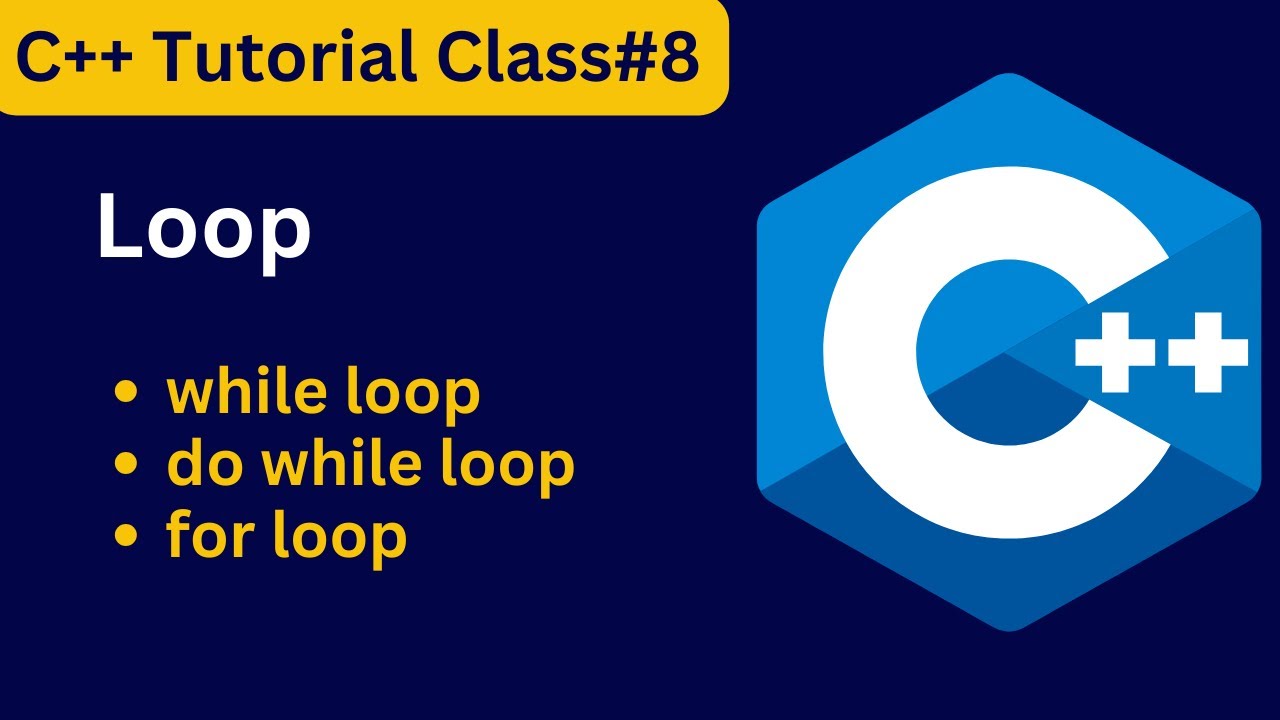 C++ Tutorial Class#8

Loop

• while loop
• do while loop
• for loop

C++